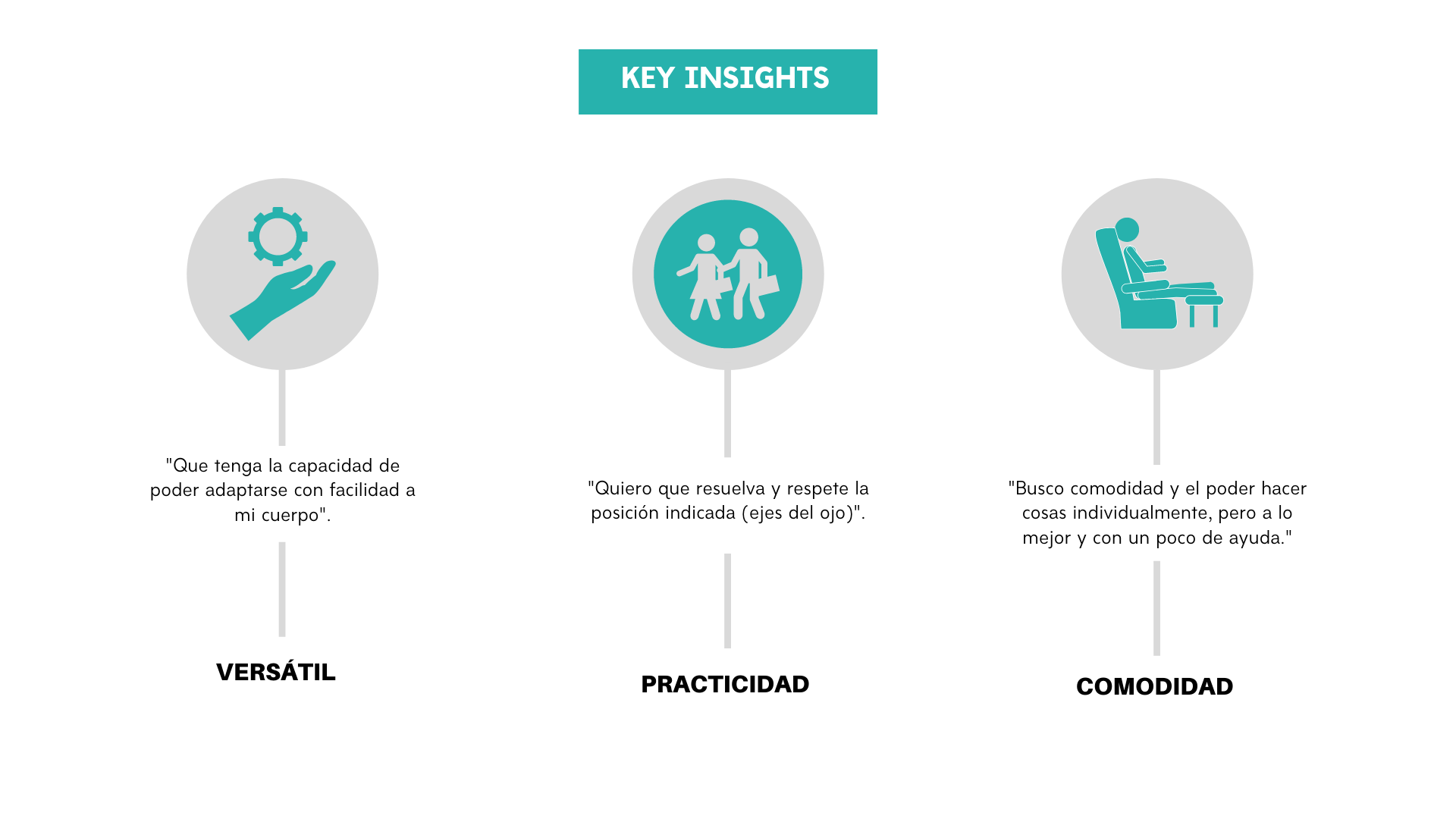 KEY INSIGHTS

"Que tenga la capacidad de poder adaptarse con facilidad a mi cuerpo".

VERSÁTIL

"Quiero que resuelva y respete la posición indicada (ejes del ojo)".

PRACTICIDAD

"Busco comodidad y el poder hacer cosas individualmente, pero a lo mejor y con un poco de ayuda."

COMODIDAD